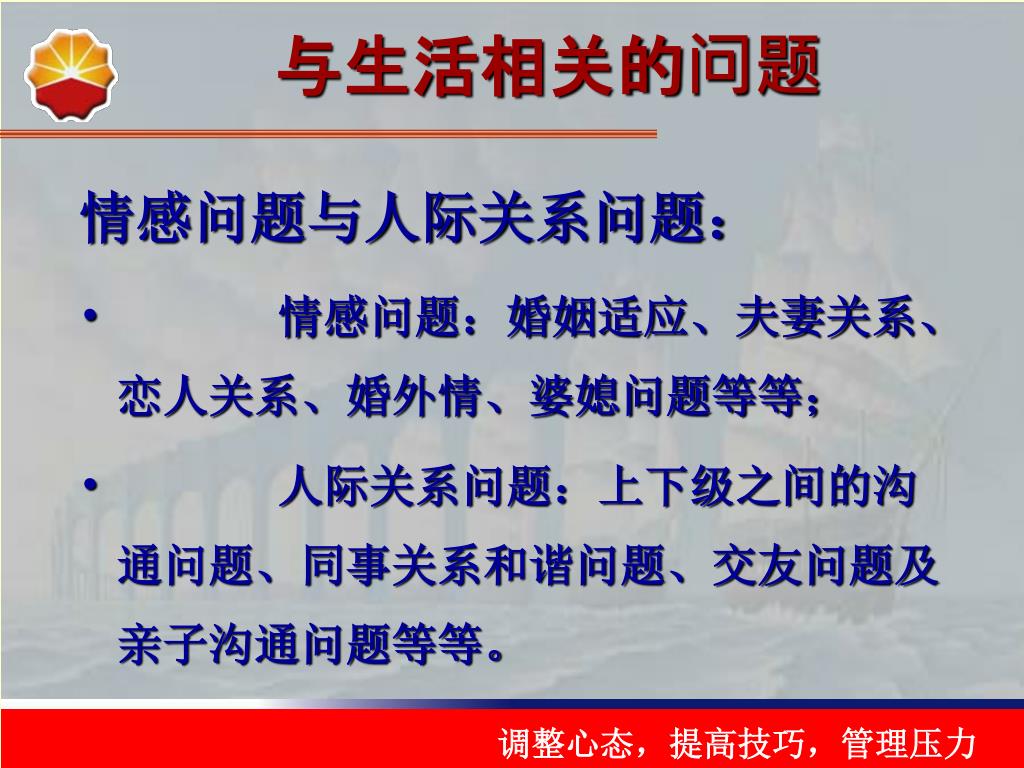 与生活相关的问题

情感问题与人际关系问题：

• 情感问题：婚姻适应、夫妻关系、恋人关系、婚外情、婆媳问题等等；

• 人际关系问题：上下级之间的沟通问题、同事关系和谐问题、交友问题及亲子沟通问题等等。

调整心态，提高技巧，管理压力